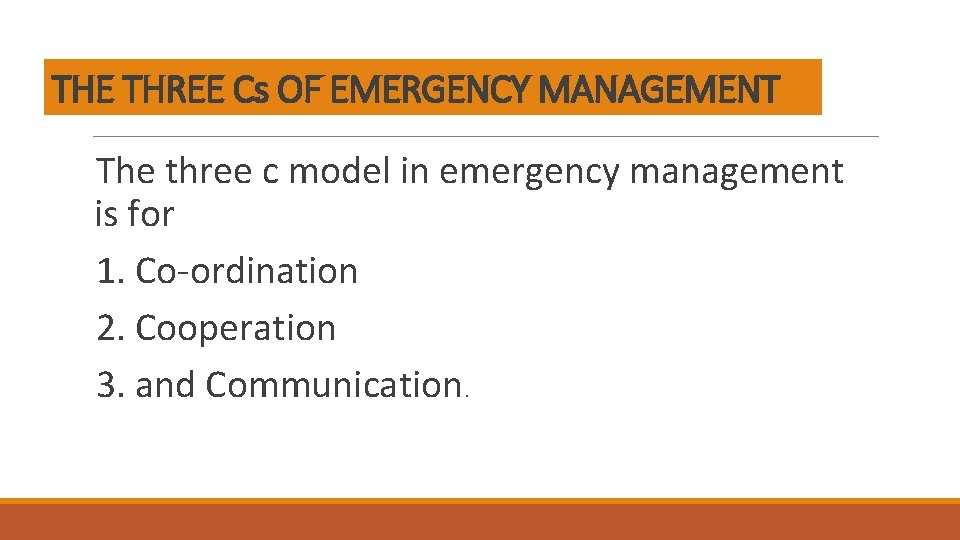 THE THREE Cs OF EMERGENCY MANAGEMENT

The three c model in emergency management is for

1. Co-ordination

2. Cooperation

3. and Communication.